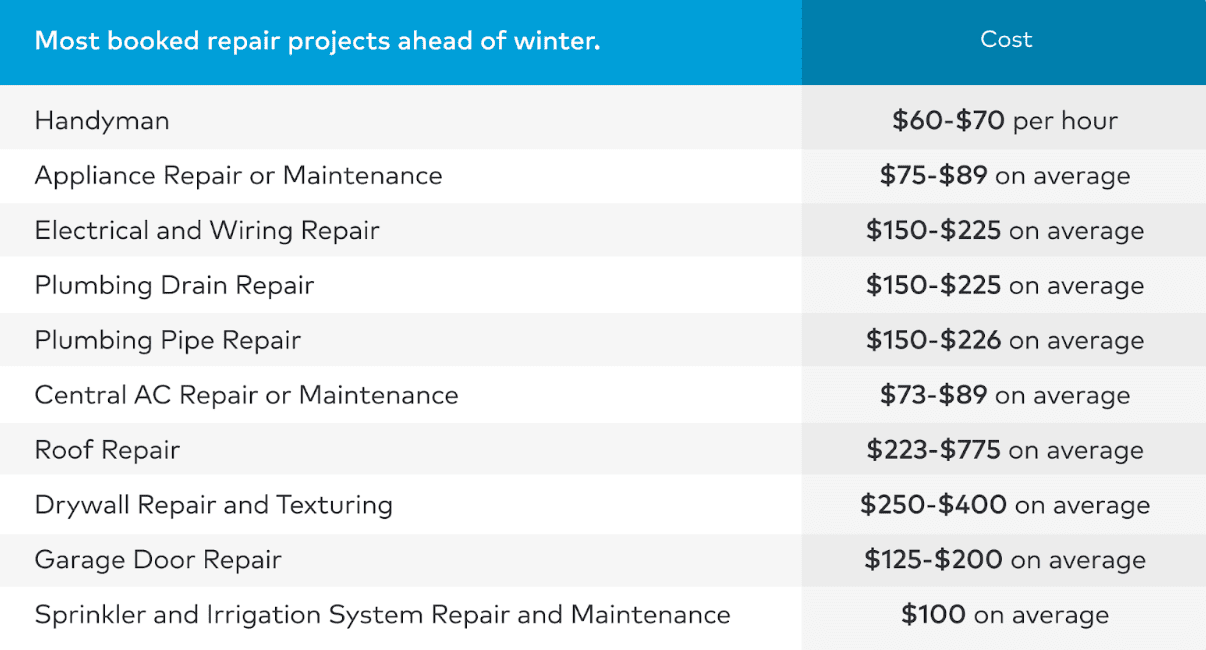 | Most booked repair projects ahead of winter. | Cost |
|---|---|
| Handyman | \$60-\$70 per hour |
| Appliance Repair or Maintenance | \$75-\$89 on average |
| Electrical and Wiring Repair | \$150-\$225 on average |
| Plumbing Drain Repair | \$150-\$225 on average |
| Plumbing Pipe Repair | \$150-\$226 on average |
| Central AC Repair or Maintenance | \$73-\$89 on average |
| Roof Repair | \$223-\$775 on average |
| Drywall Repair and Texturing | \$250-\$400 on average |
| Garage Door Repair | \$125-\$200 on average |
| Sprinkler and Irrigation System Repair and Maintenance | \$100 on average |